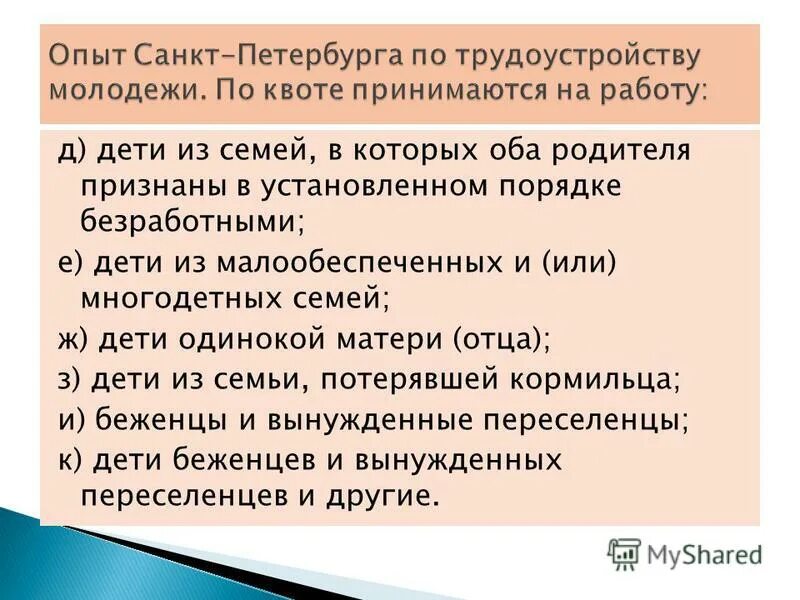 Опыт Санкт-Петербурга по трудоустройству молодежи. По квоте принимаются на работу:

д) дети из семей, в которых оба родителя признаны в установленном порядке безработными;

е) дети из малообеспеченных и (или) многодетных семей;

ж) дети одинокой матери (отца);

з) дети из семьи, потерявшей кормильца;

и) беженцы и вынужденные переселенцы;

к) дети беженцев и вынужденных переселенцев и другие.

MyShared